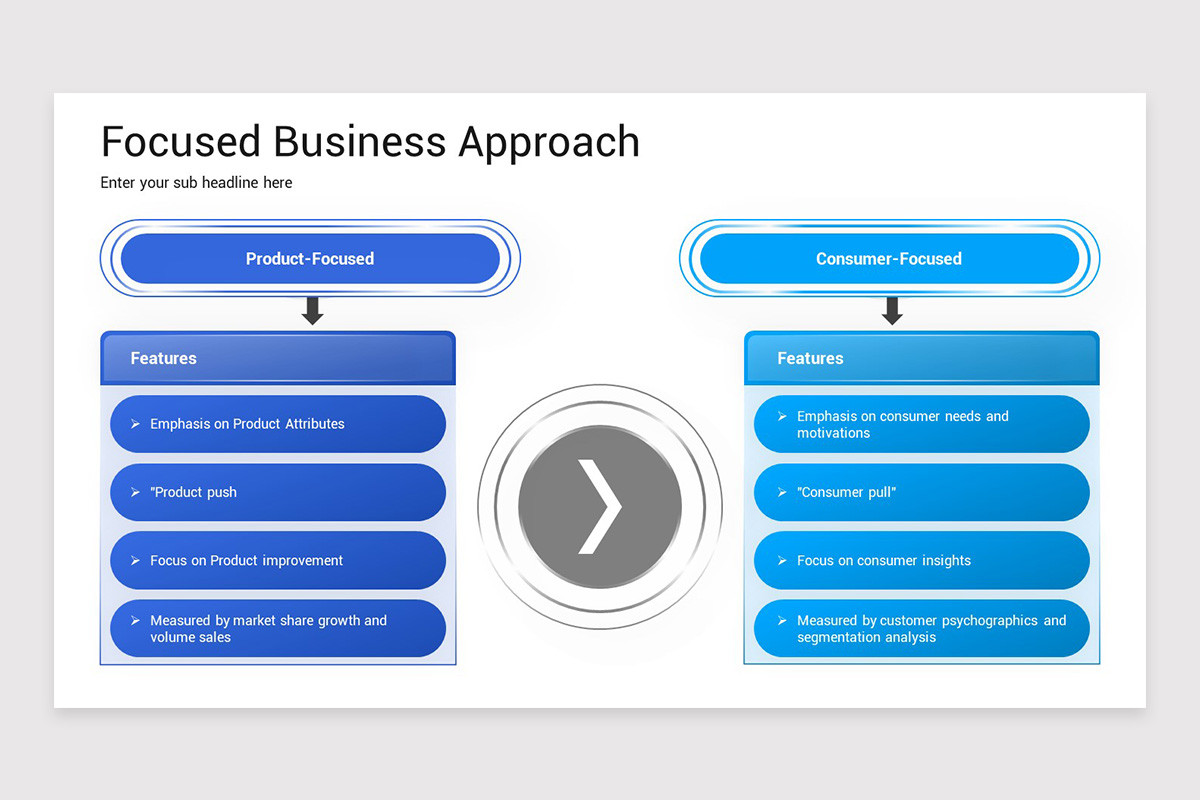 Focused Business Approach

Enter your sub headline here

Product-Focused

Features

➢ Emphasis on Product Attributes

➢ "Product push

➢ Focus on Product improvement

➢ Measured by market share growth and volume sales

Consumer-Focused

Features

➢ Emphasis on consumer needs and motivations

➢ "Consumer pull"

➢ Focus on consumer insights

➢ Measured by customer psychographics and segmentation analysis